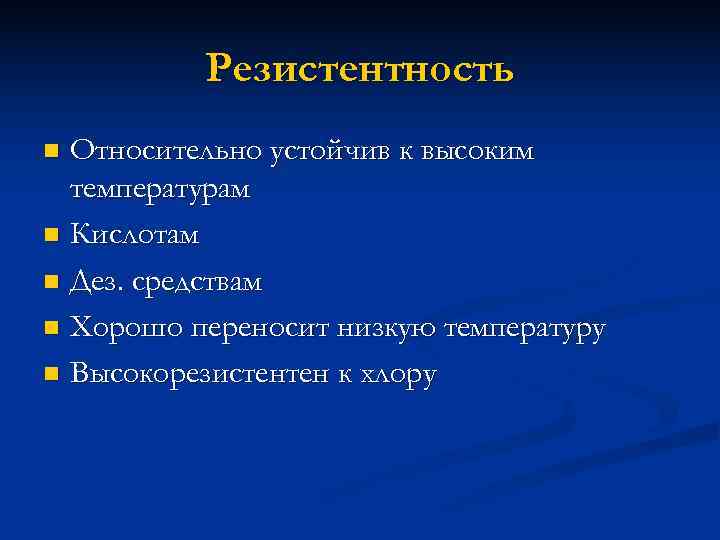 Резистентность

- Относительно устойчив к высоким температурам
- Кислотам
- Дез. средствам
- Хорошо переносит низкую температуру
- Высокорезистентен к хлору